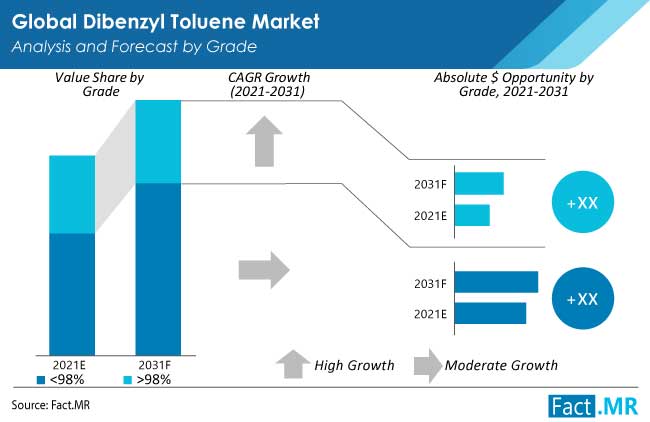 Global Dibenzyl Toluene Market
Analysis and Forecast by Grade

Value Share by Grade

CAGR Growth (2021-2031)

Absolute $ Opportunity by Grade, 2021-2031

2031F
2021E
+XX

2031F
2021E
+XX

2021E
2031F
<98%
>98%

High Growth
Moderate Growth

Source: Fact.MR

Fact.MR